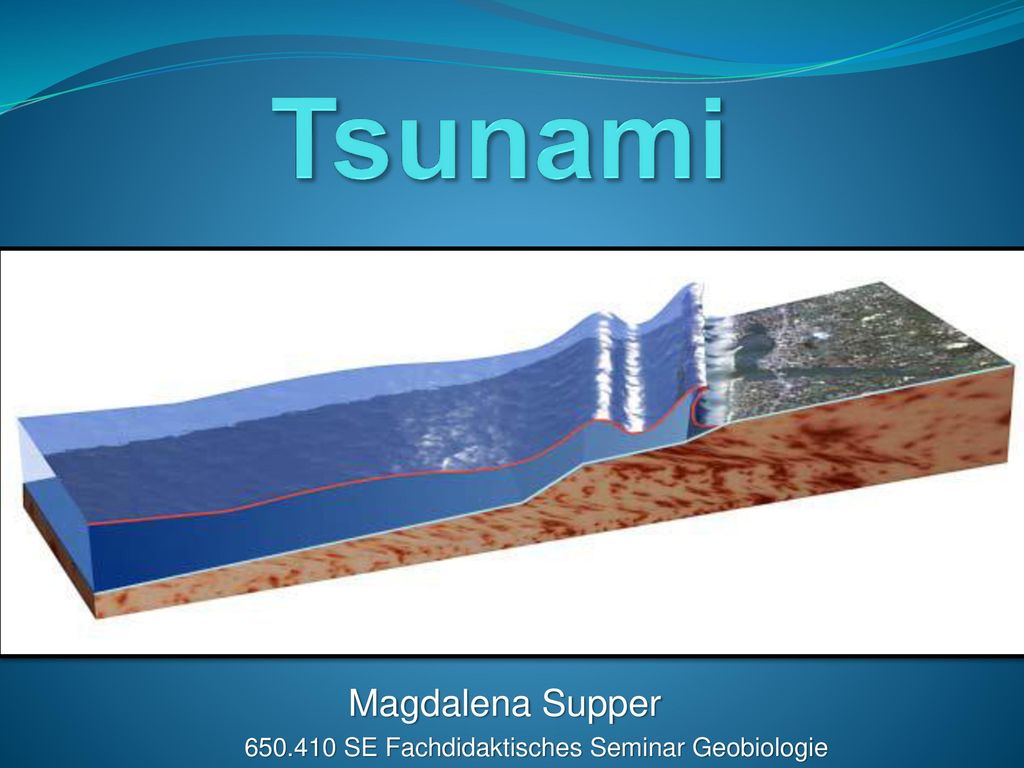 Tsunami

Magdalena Supper

650.410 SE Fachdidaktisches Seminar Geobiologie